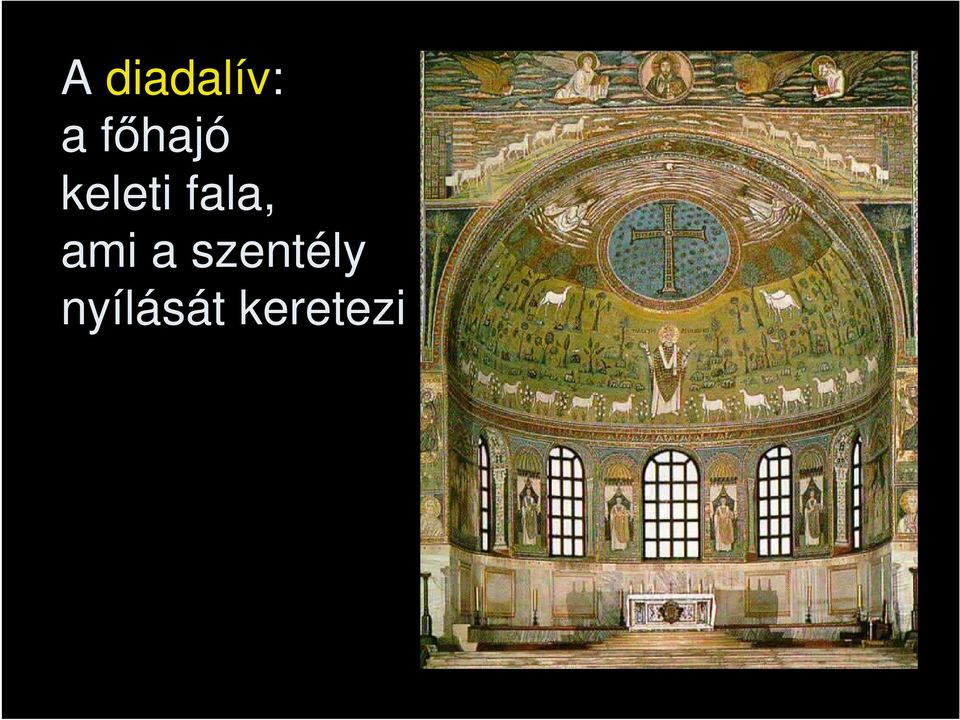 A diadalív:
a főhajó keleti fala, ami a szentély nyílását keretezi